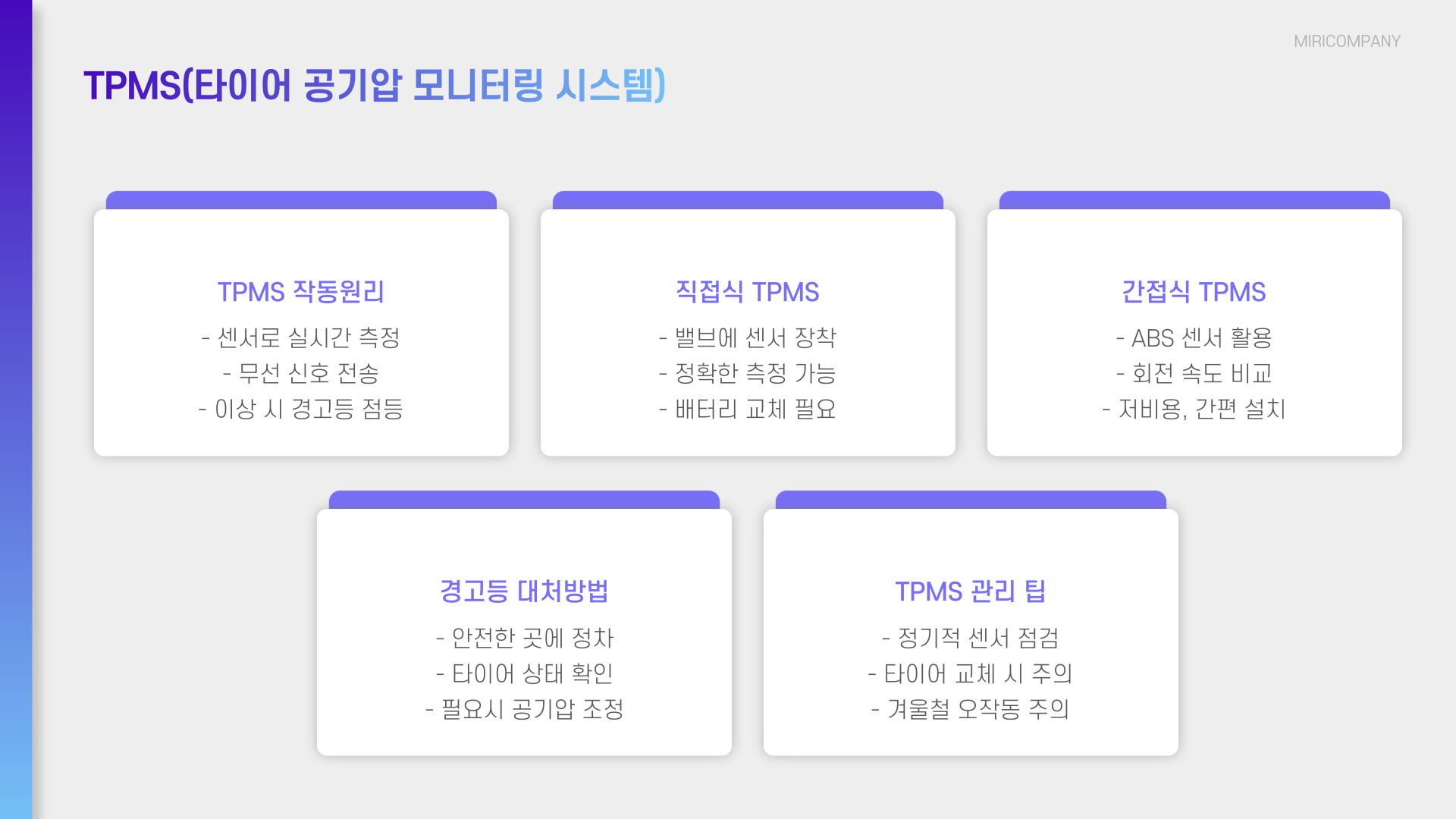 MIRICOMPANY

TPMS(타이어 공기압 모니터링 시스템)

TPMS 작동원리

- 센서로 실시간 측정
- 무선 신호 전송
- 이상 시 경고등 점등

직접식 TPMS

- 밸브에 센서 장착
- 정확한 측정 가능
- 배터리 교체 필요

간접식 TPMS

- ABS 센서 활용
- 회전 속도 비교
- 저비용, 간편 설치

경고등 대처방법

- 안전한 곳에 정차
- 타이어 상태 확인
- 필요시 공기압 조정

TPMS 관리 팁

- 정기적 센서 점검
- 타이어 교체 시 주의
- 겨울철 오작동 주의